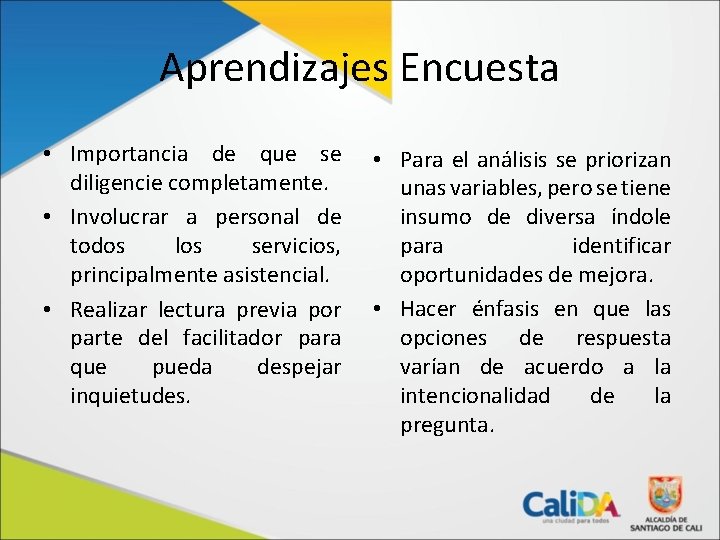 Aprendizajes Encuesta

• Importancia de que se diligencie completamente.

• Involucrar a personal de todos los servicios, principalmente asistencial.

• Realizar lectura previa por parte del facilitador para que pueda despejar inquietudes.

• Para el análisis se priorizan unas variables, pero se tiene insumo de diversa índole para identificar oportunidades de mejora.

• Hacer énfasis en que las opciones de respuesta varían de acuerdo a la intencionalidad de la pregunta.

CaliDA
una ciudad para todos

ALCALDÍA DE SANTIAGO DE CALI